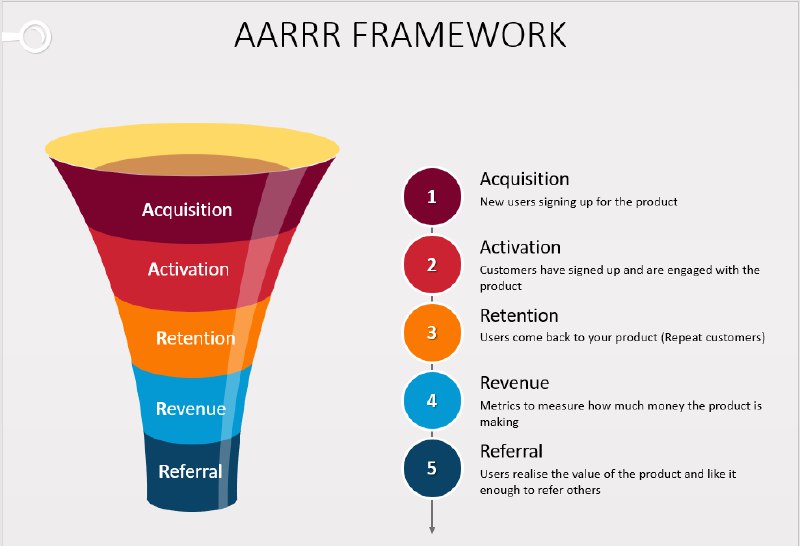 AARRR FRAMEWORK

Acquisition
Activation
Retention
Revenue
Referral

1
Acquisition
New users signing up for the product

2
Activation
Customers have signed up and are engaged with the product

3
Retention
Users come back to your product (Repeat customers)

4
Revenue
Metrics to measure how much money the product is making

5
Referral
Users realise the value of the product and like it enough to refer others